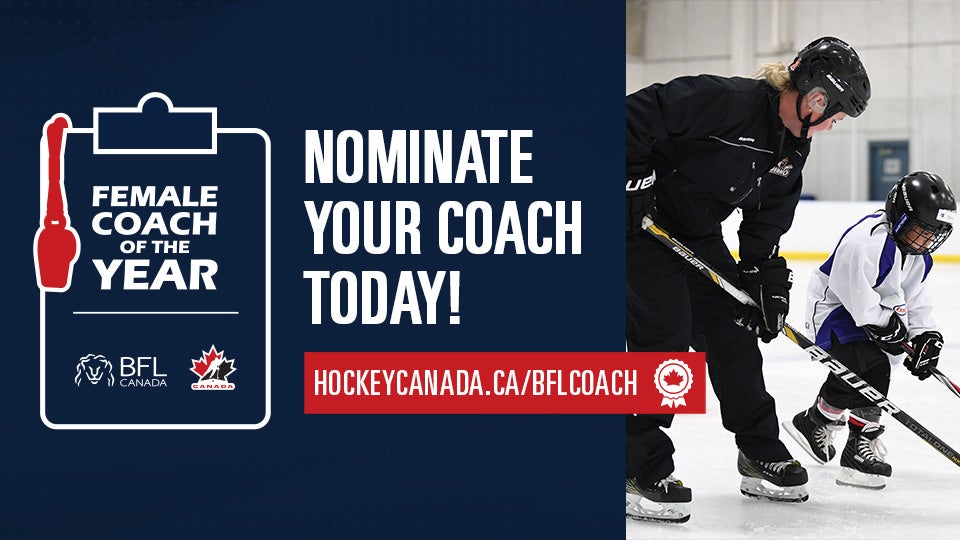 FEMALE COACH OF THE YEAR

BFL CANADA

CANADA

NOMINATE YOUR COACH TODAY!

HOCKEYCANADA.CA/BFLCOACH

BAUER

BAUER